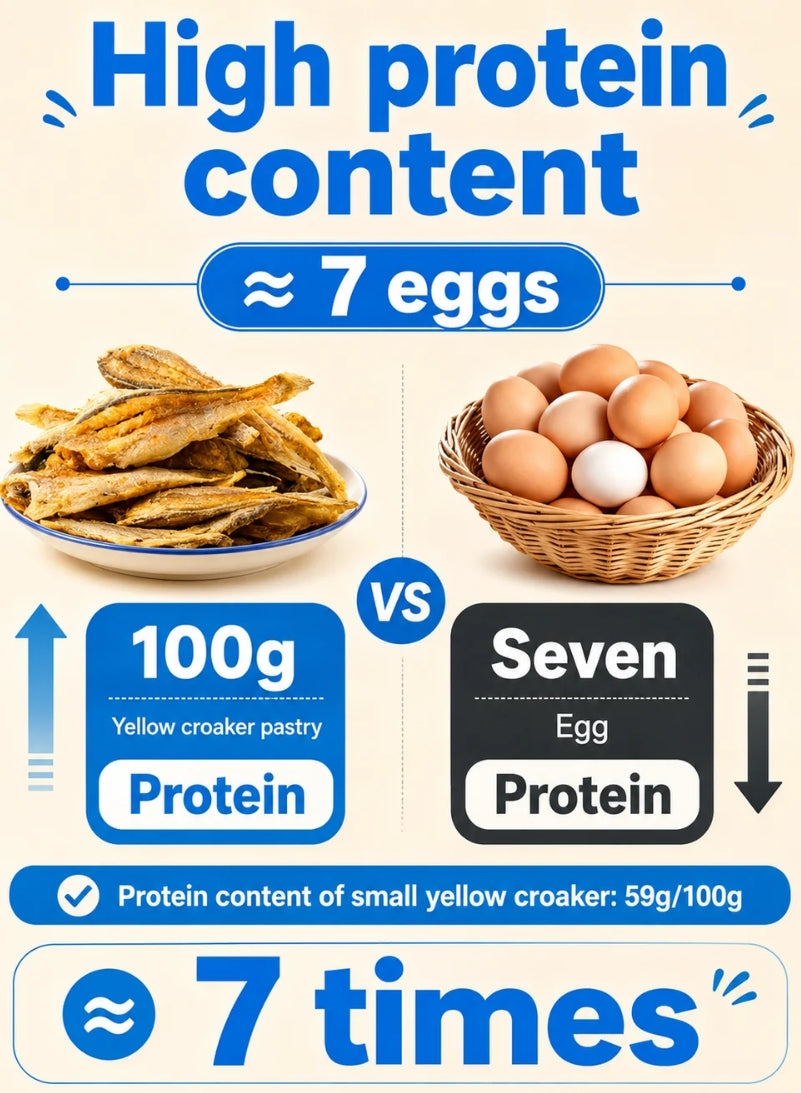 High protein content

≈ 7 eggs

VS

100g
Yellow croaker pastry
Protein

Seven
Egg
Protein

Protein content of small yellow croaker: 59g/100g

≈ 7 times